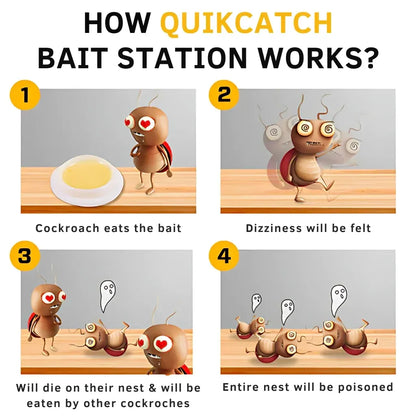 HOW QUIKCATCH BAIT STATION WORKS?

1

Cockroach eats the bait

2

Dizziness will be felt

3

Will die on their nest & will be eaten by other cockroches

4

Entire nest will be poisoned